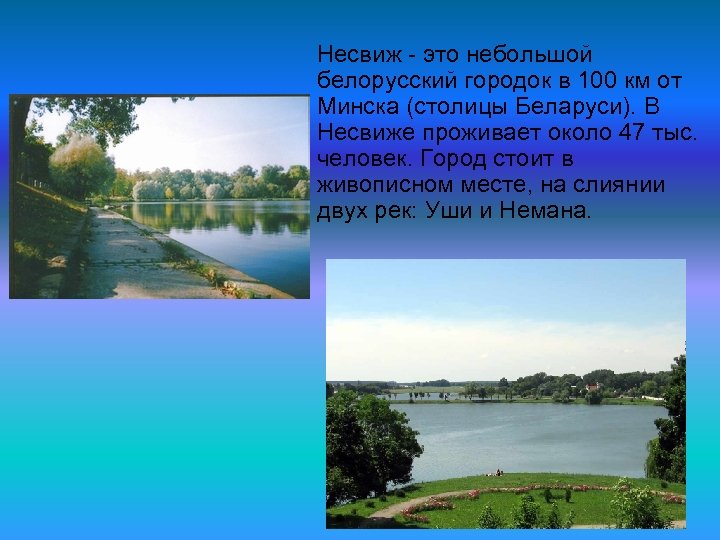 Несвиж - это небольшой белорусский городок в 100 км от Минска (столицы Беларуси). В Несвиже проживает около 47 тыс. человек. Город стоит в живописном месте, на слиянии двух рек: Уши и Немана.